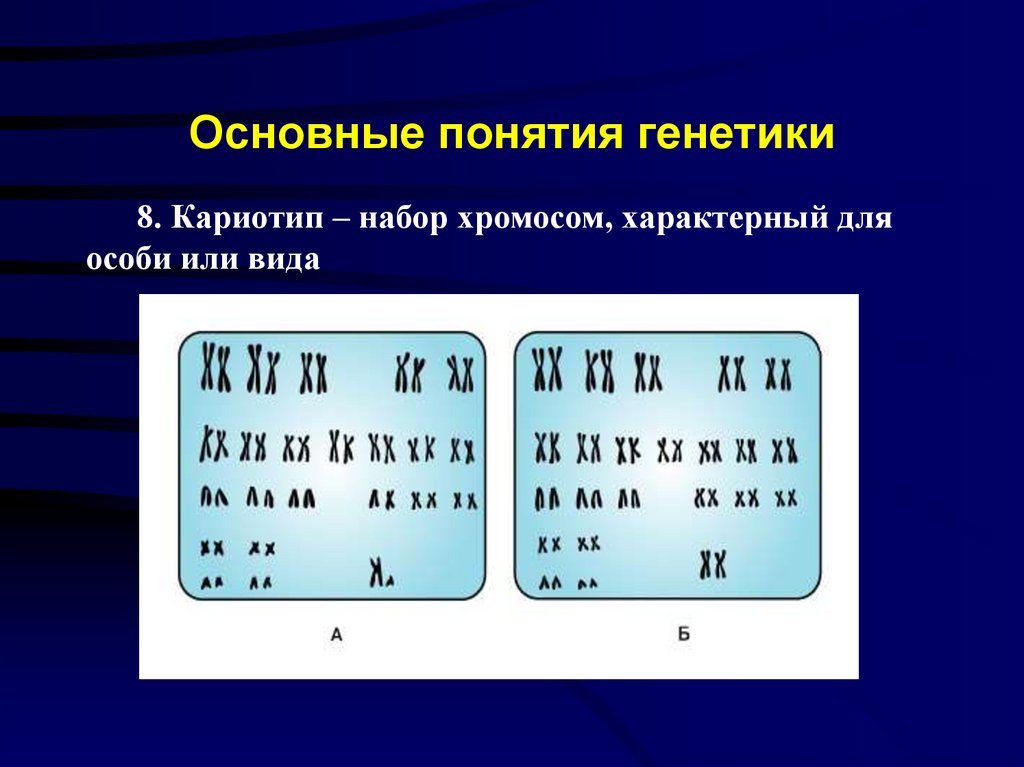 Основные понятия генетики

8. Кариотип – набор хромосом, характерный для особи или вида

А

Б